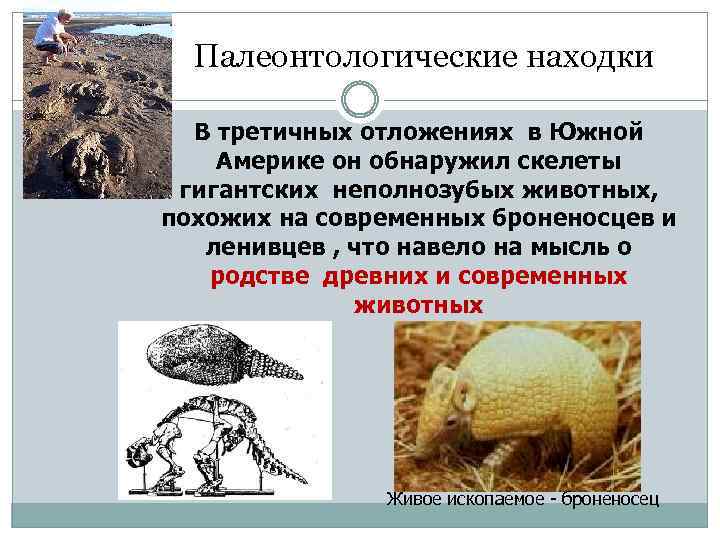 Палеонтологические находки

В третичных отложениях в Южной Америке он обнаружил скелеты гигантских неполнозубых животных, похожих на современных броненосцев и ленивцев , что навело на мысль о родстве древних и современных животных

Живое ископаемое - броненосец